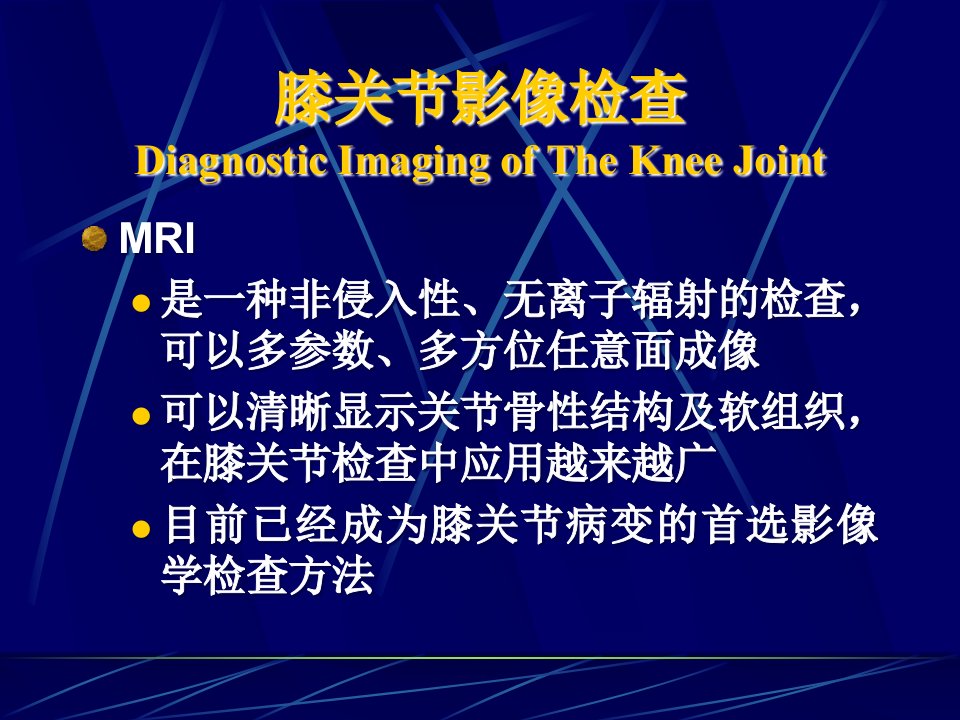 膝关节影像检查
Diagnostic Imaging of The Knee Joint

MRI

是一种非侵入性、无离子辐射的检查，可以多参数、多方位任意面成像

可以清晰显示关节骨性结构及软组织，在膝关节检查中应用越来越广

目前已经成为膝关节病变的首选影像学检查方法